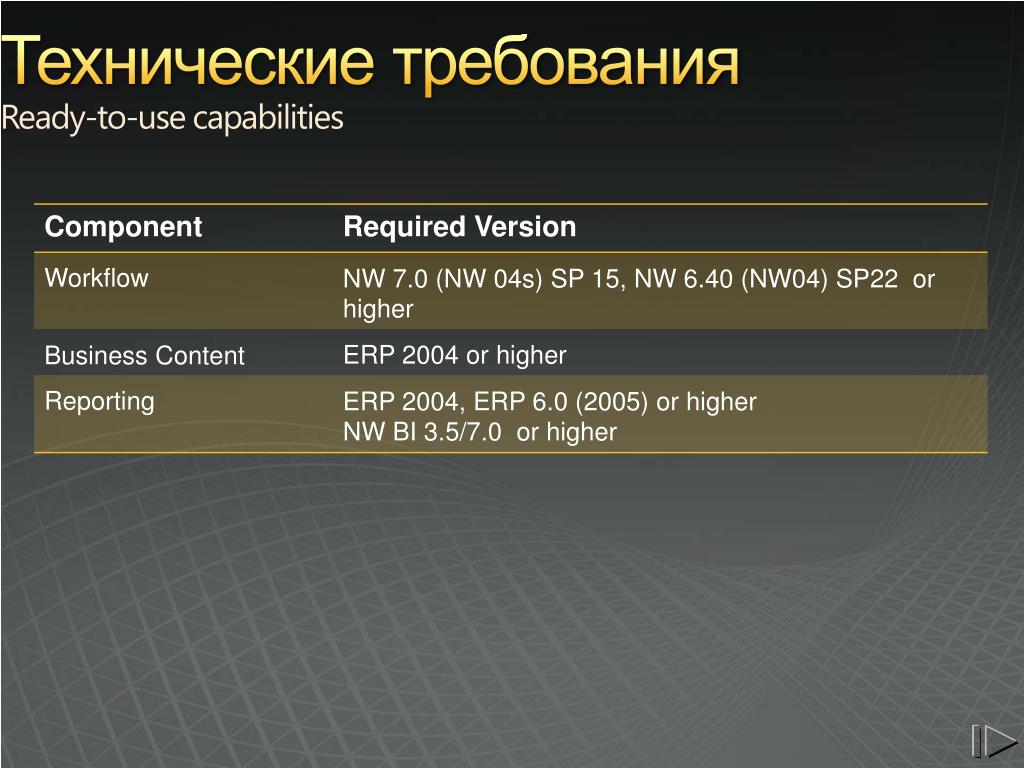 Технические требования
Ready-to-use capabilities

| Component | Required Version |
|---|---|
| Workflow | NW 7.0 (NW 04s) SP 15, NW 6.40 (NW04) SP22 or higher |
| Business Content | ERP 2004 or higher |
| Reporting | ERP 2004, ERP 6.0 (2005) or higher NW BI 3.5/7.0 or higher |